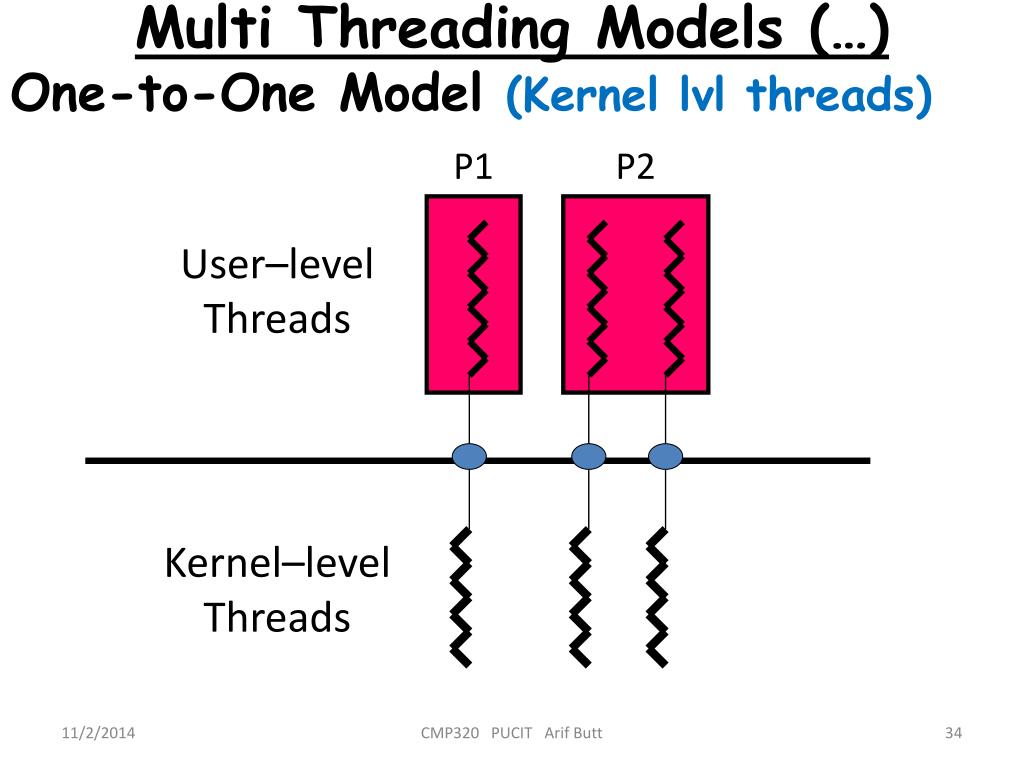 Multi Threading Models (…)

One-to-One Model (Kernel lvl threads)

P1

P2

User–level Threads

Kernel–level Threads

11/2/2014

CMP320 PUCIT Arif Butt

34